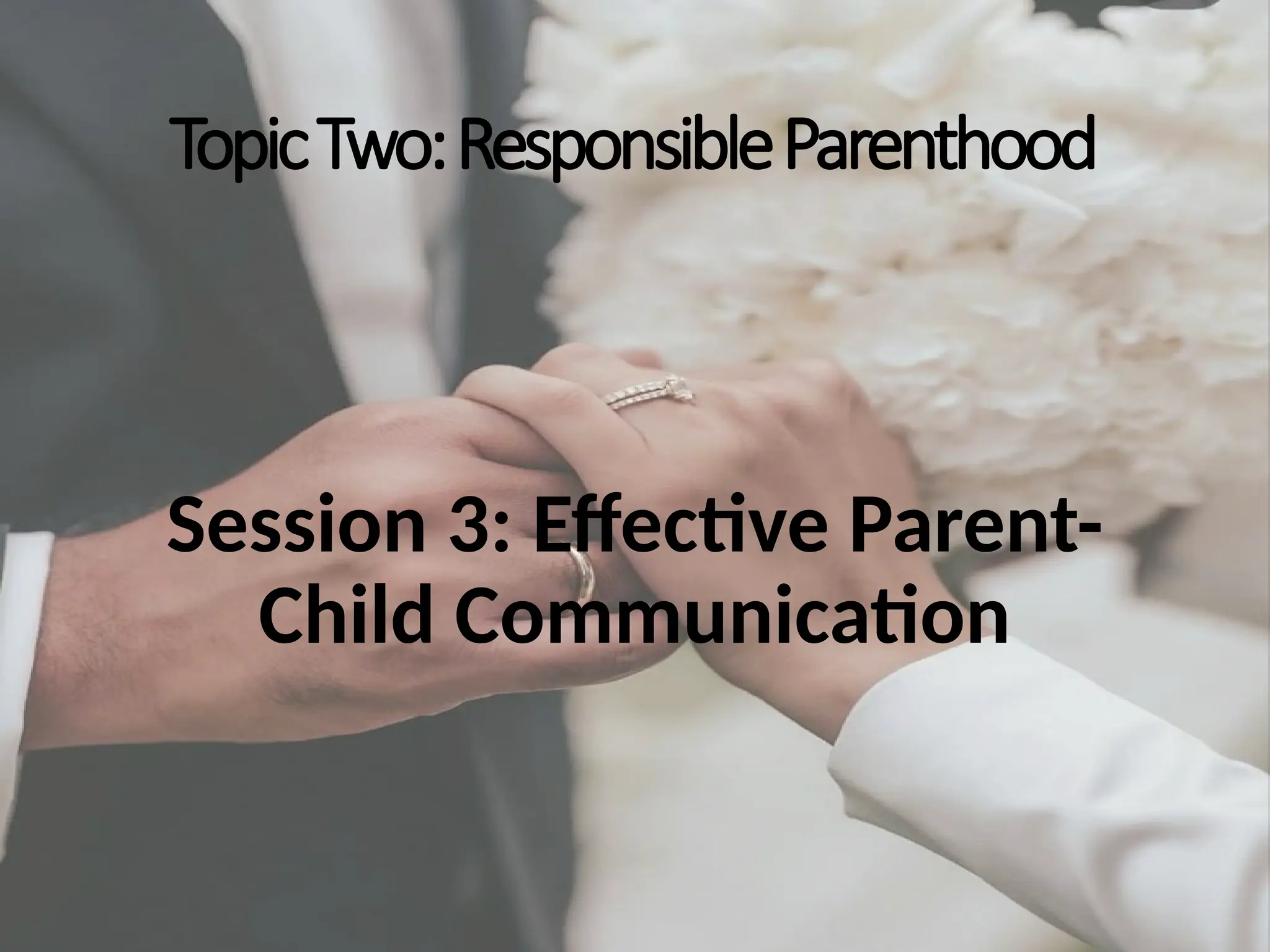 Topic Two: Responsible Parenthood

Session 3: Effective Parent-Child Communication